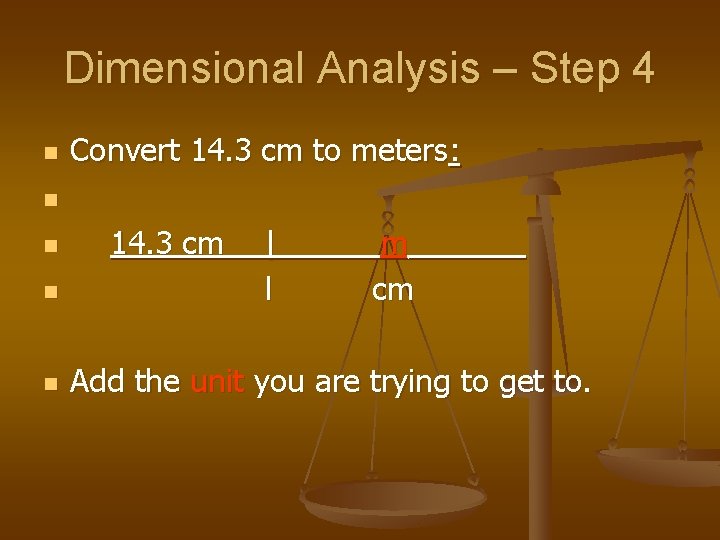 Dimensional Analysis – Step 4

Convert 14.3 cm to meters:

14.3 cm | m

| cm

Add the unit you are trying to get to.